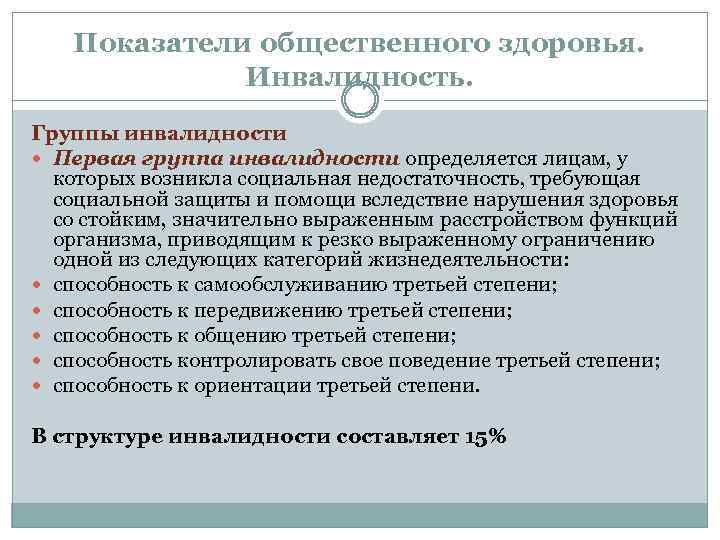 Показатели общественного здоровья. Инвалидность.

Группы инвалидности

- Первая группа инвалидности определяется лицам, у которых возникла социальная недостаточность, требующая социальной защиты и помощи вследствие нарушения здоровья со стойким, значительно выраженным расстройством функций организма, приводящим к резко выраженному ограничению одной из следующих категорий жизнедеятельности:
- способность к самообслуживанию третьей степени;
- способность к передвижению третьей степени;
- способность к общению третьей степени;
- способность контролировать свое поведение третьей степени;
- способность к ориентации третьей степени.

В структуре инвалидности составляет 15%